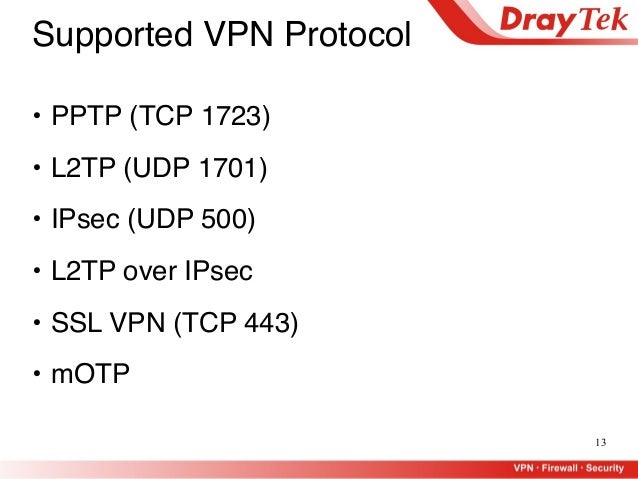 Supported VPN Protocol

DrayTek

• PPTP (TCP 1723)

• L2TP (UDP 1701)

• IPsec (UDP 500)

• L2TP over IPsec

• SSL VPN (TCP 443)

• mOTP

13

VPN · Firewall · Security